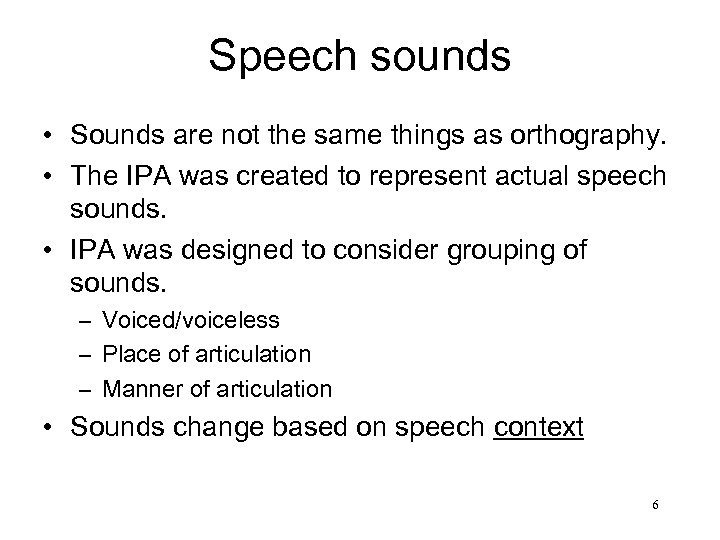 Speech sounds

• Sounds are not the same things as orthography.
• The IPA was created to represent actual speech sounds.
• IPA was designed to consider grouping of sounds.
 – Voiced/voiceless
 – Place of articulation
 – Manner of articulation
• Sounds change based on speech context

6